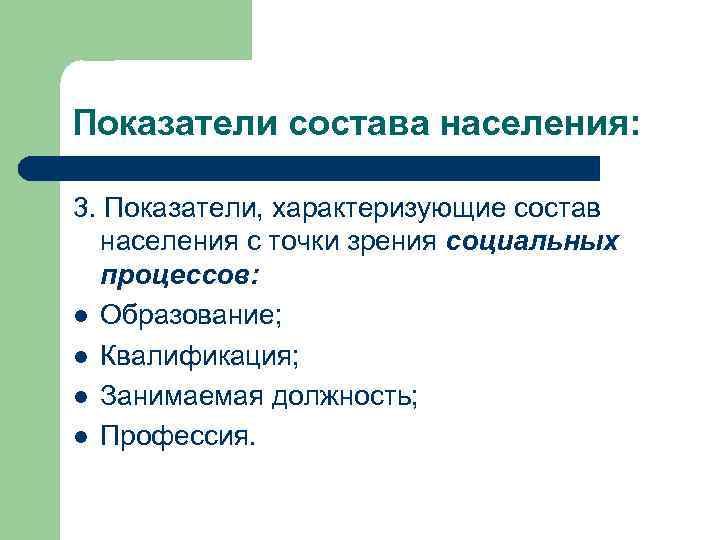 Показатели состава населения:

3. Показатели, характеризующие состав населения с точки зрения социальных процессов:

- Образование;
- Квалификация;
- Занимаемая должность;
- Профессия.